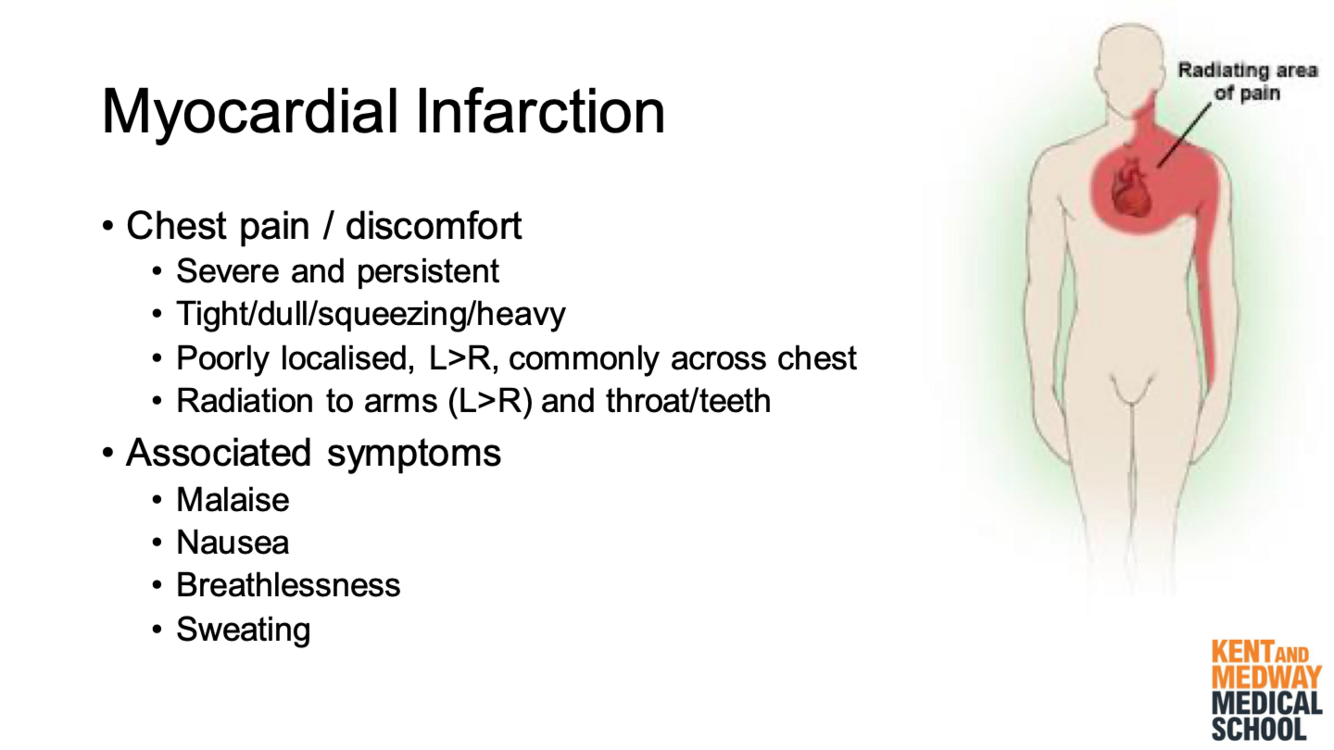 Myocardial Infarction

• Chest pain / discomfort
  • Severe and persistent
  • Tight/dull/squeezing/heavy
  • Poorly localised, L>R, commonly across chest
  • Radiation to arms (L>R) and throat/teeth
• Associated symptoms
  • Malaise
  • Nausea
  • Breathlessness
  • Sweating

Radiating area of pain

KENT AND MEDWAY MEDICAL SCHOOL